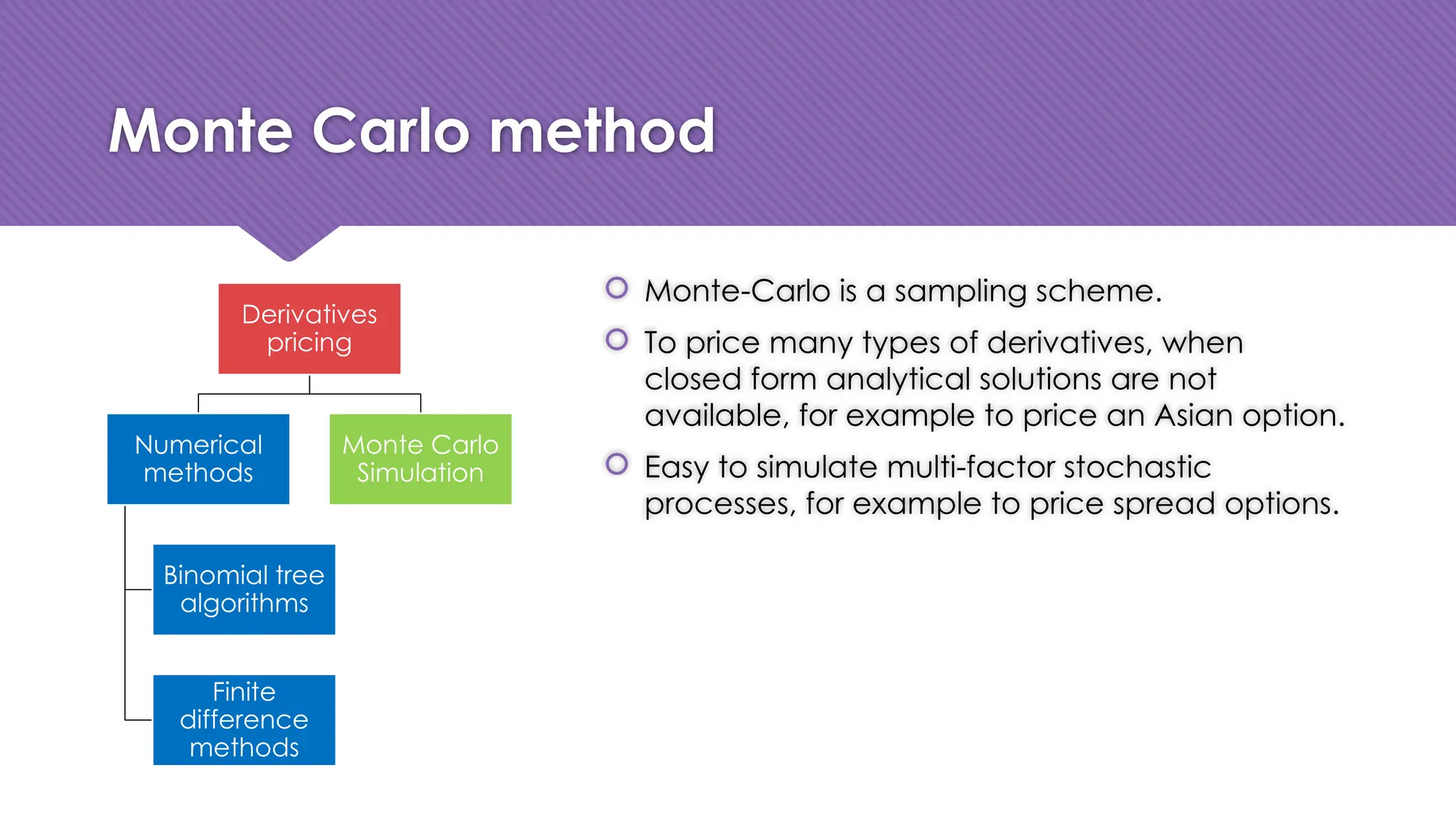 Monte Carlo method

Derivatives pricing

Numerical methods

Monte Carlo Simulation

Binomial tree algorithms

Finite difference methods

Monte-Carlo is a sampling scheme.

To price many types of derivatives, when closed form analytical solutions are not available, for example to price an Asian option.

Easy to simulate multi-factor stochastic processes, for example to price spread options.